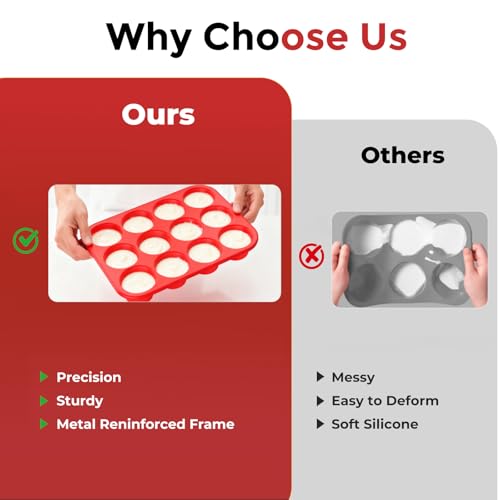 Why Choose Us

Ours

Precision
Sturdy
Metal Reninforced Frame

Others

Messy
Easy to Deform
Soft Silicone